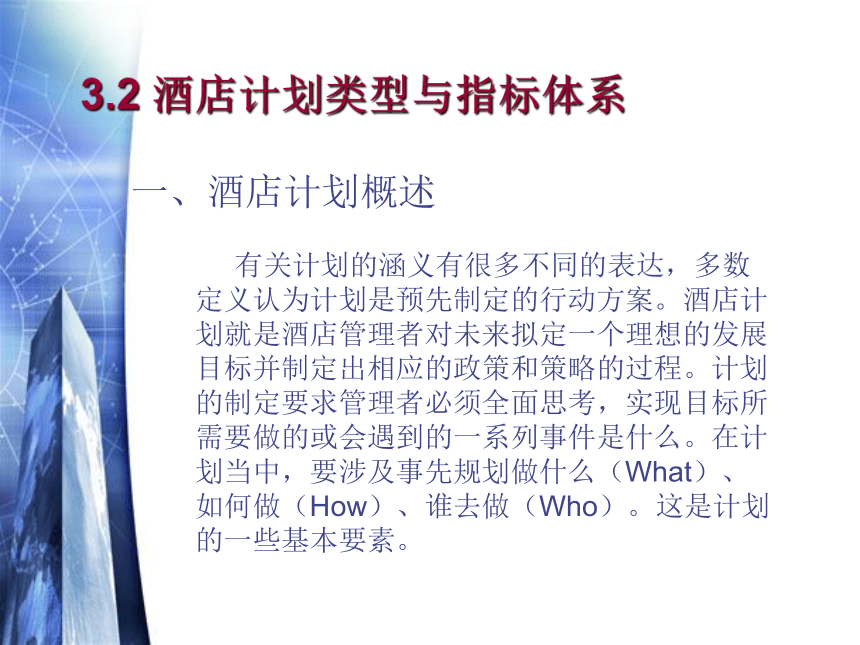 3.2 酒店计划类型与指标体系

一、酒店计划概述

有关计划的涵义有很多不同的表达，多数定义认为计划是预先制定的行动方案。酒店计划就是酒店管理者对未来拟定一个理想的发展目标并制定出相应的政策和策略的过程。计划的制定要求管理者必须全面思考，实现目标所需要做的或会遇到的一系列事件是什么。在计划当中，要涉及事先规划做什么（What）、如何做（How）、谁去做（Who）。这是计划的一些基本要素。